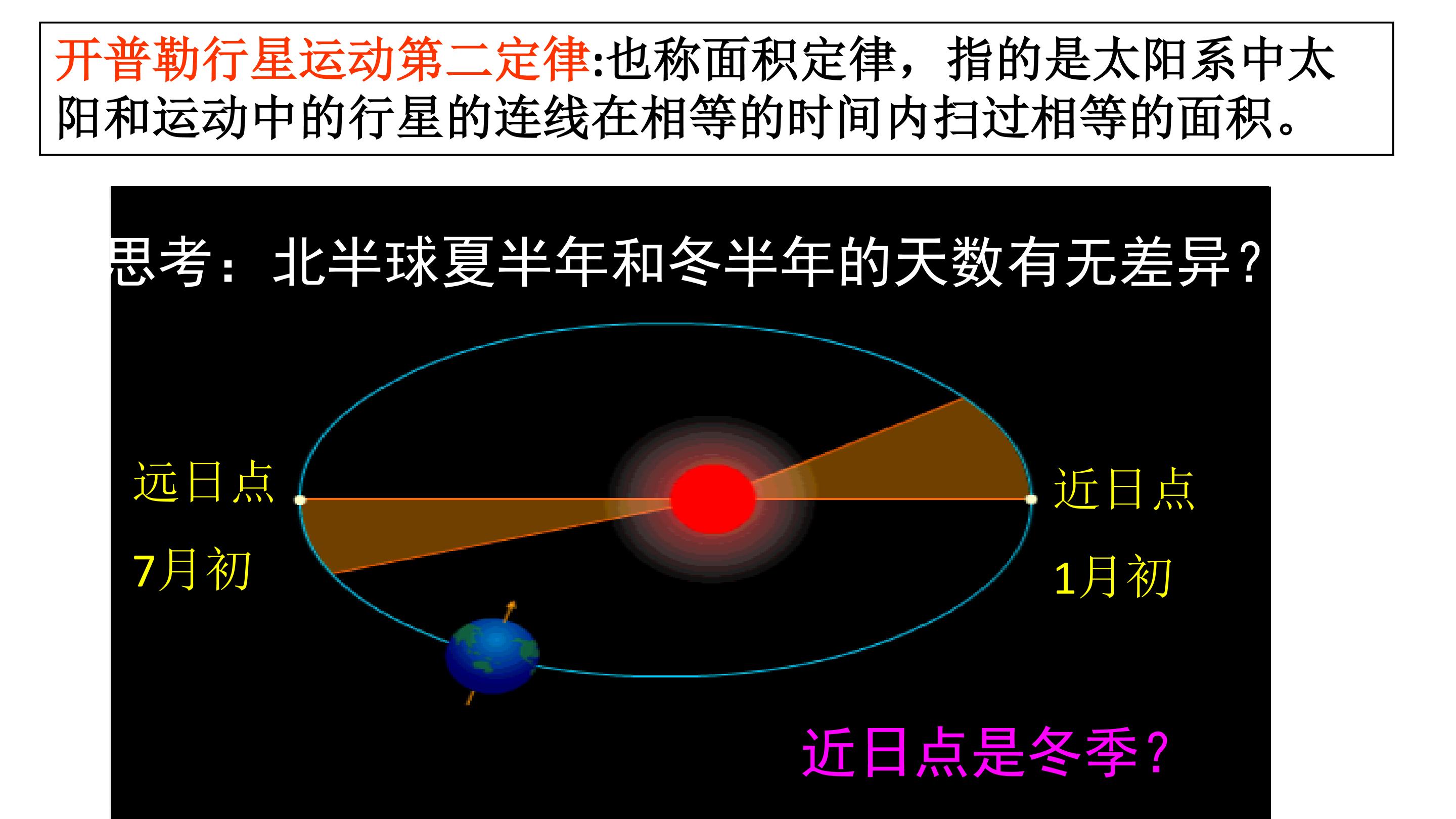 开普勒行星运动第二定律:也称面积定律，指的是太阳系中太阳和运动中的行星的连线在相等的时间内扫过相等的面积。

思考：北半球夏半年和冬半年的天数有无差异？

远日点

7月初

近日点

1月初

近日点是冬季？